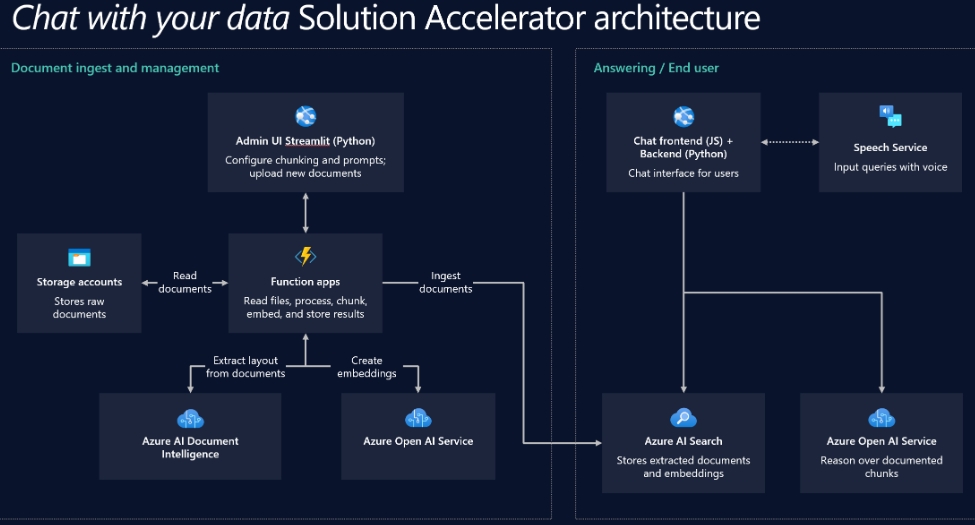 Chat with your data Solution Accelerator architecture

Document ingest and management

Admin UI Streamlit (Python)
Configure chunking and prompts; upload new documents

Storage accounts
Stores raw documents

Read documents

Function apps
Read files, process, chunk, embed, and store results

Ingest documents

Extract layout from documents

Create embeddings

Azure AI Document Intelligence

Azure Open AI Service

Answering / End user

Chat frontend (JS) + Backend (Python)
Chat interface for users

Speech Service
Input queries with voice

Azure AI Search
Stores extracted documents and embeddings

Azure Open AI Service
Reason over documented chunks